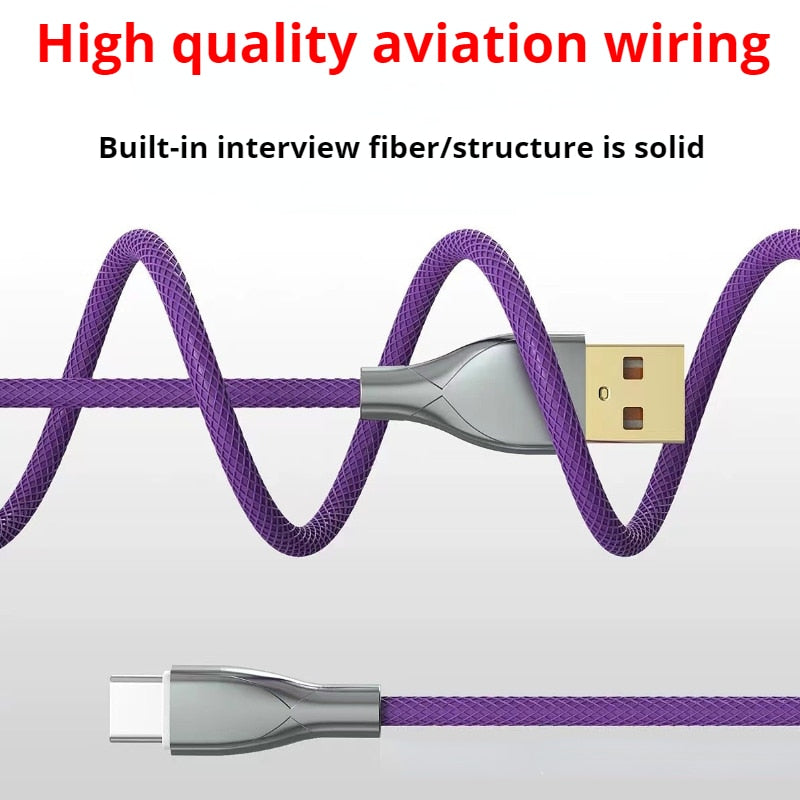 High quality aviation wiring

Built-in interview fiber/structure is solid